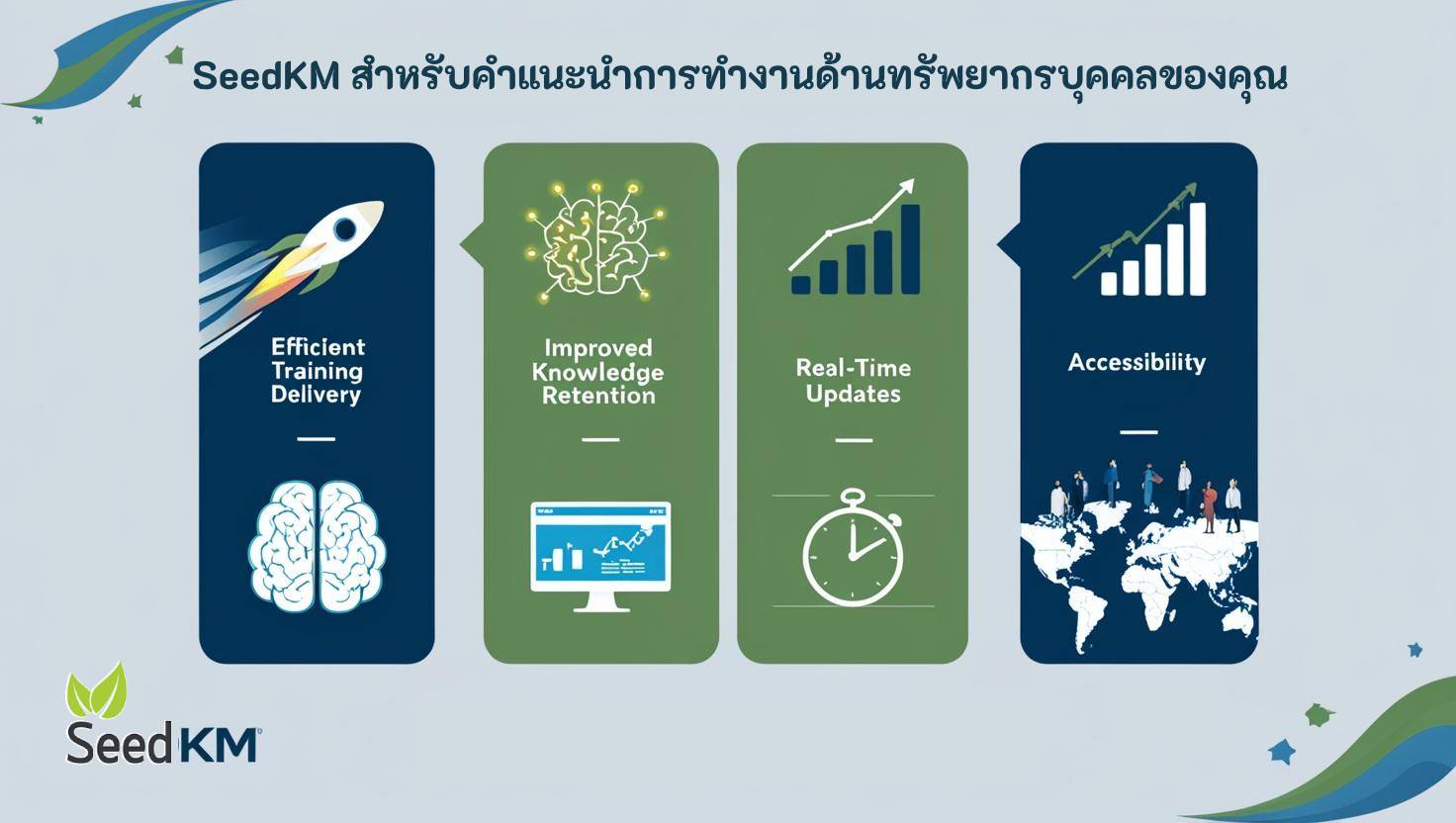 SeedKM สำหรับคำแนะนำการทำงานด้านทรัพยากรบุคคลของคุณ

Efficient Training Delivery

Improved Knowledge Retention

Real-Time Updates

Accessibility

SeedKM